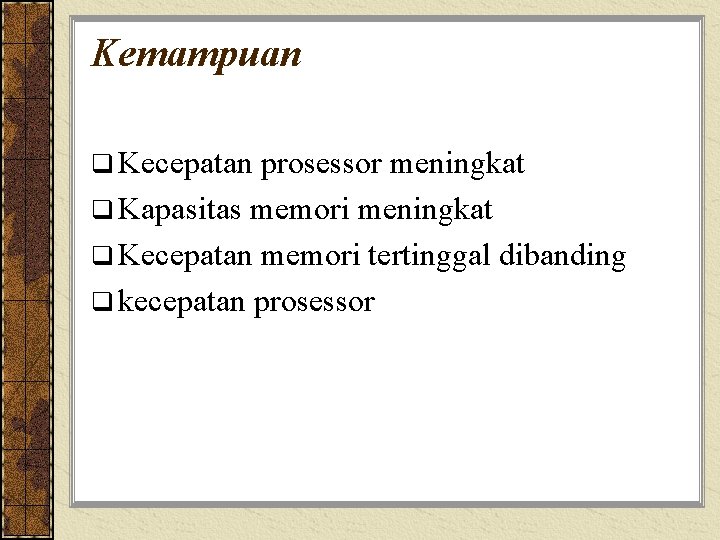 Kemampuan

❑ Kecepatan prosessor meningkat
❑ Kapasitas memori meningkat
❑ Kecepatan memori tertinggal dibanding
❑ kecepatan prosessor